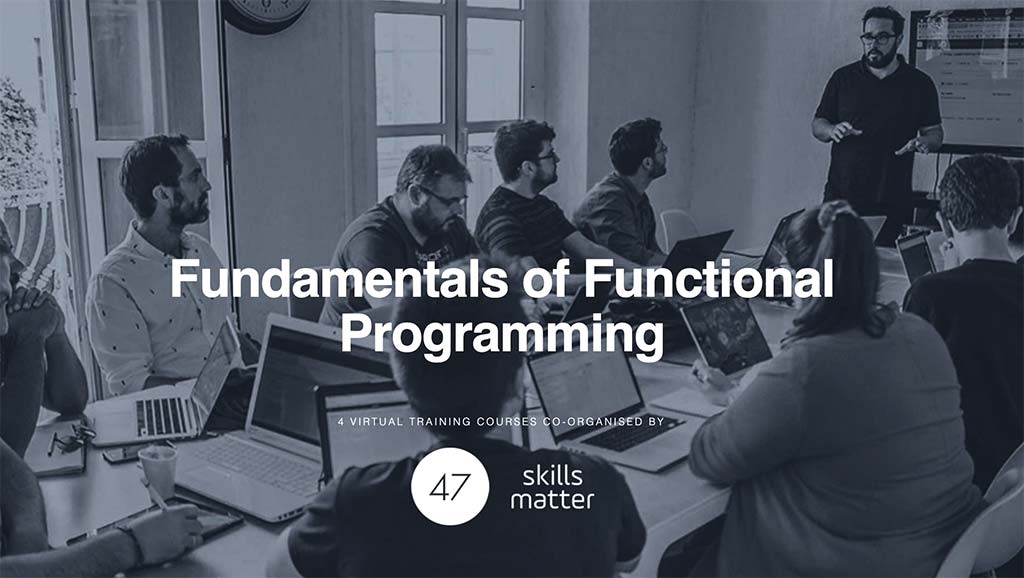 Fundamentals of Functional Programming

4 VIRTUAL TRAINING COURSES CO-ORGANISED BY

47

skills matter